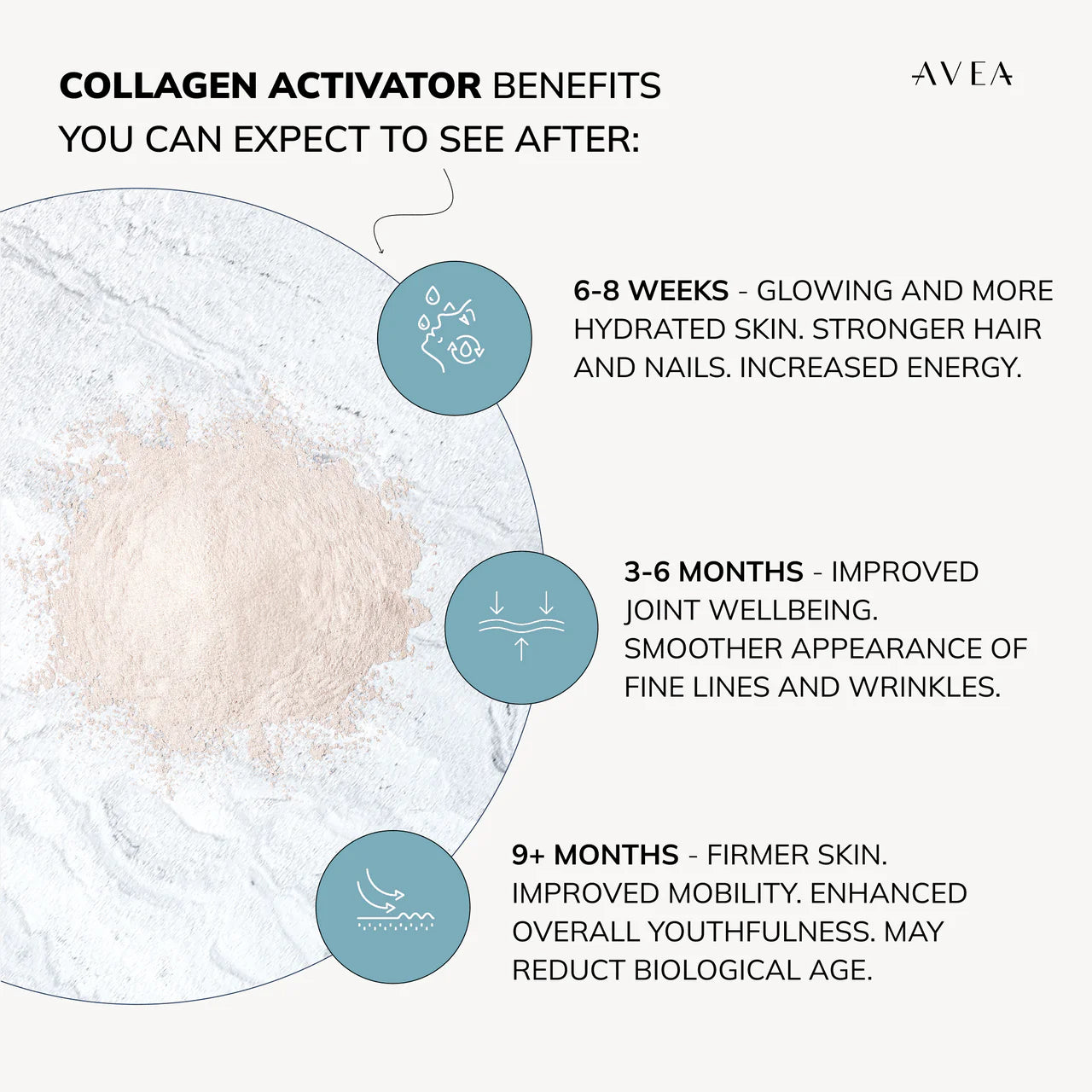 COLLAGEN ACTIVATOR BENEFITS YOU CAN EXPECT TO SEE AFTER:

AVEA

6-8 WEEKS - GLOWING AND MORE HYDRATED SKIN. STRONGER HAIR AND NAILS. INCREASED ENERGY.

3-6 MONTHS - IMPROVED JOINT WELLBEING. SMOOTHER APPEARANCE OF FINE LINES AND WRINKLES.

9+ MONTHS - FIRMER SKIN. IMPROVED MOBILITY. ENHANCED OVERALL YOUTHFULNESS. MAY REDUCT BIOLOGICAL AGE.